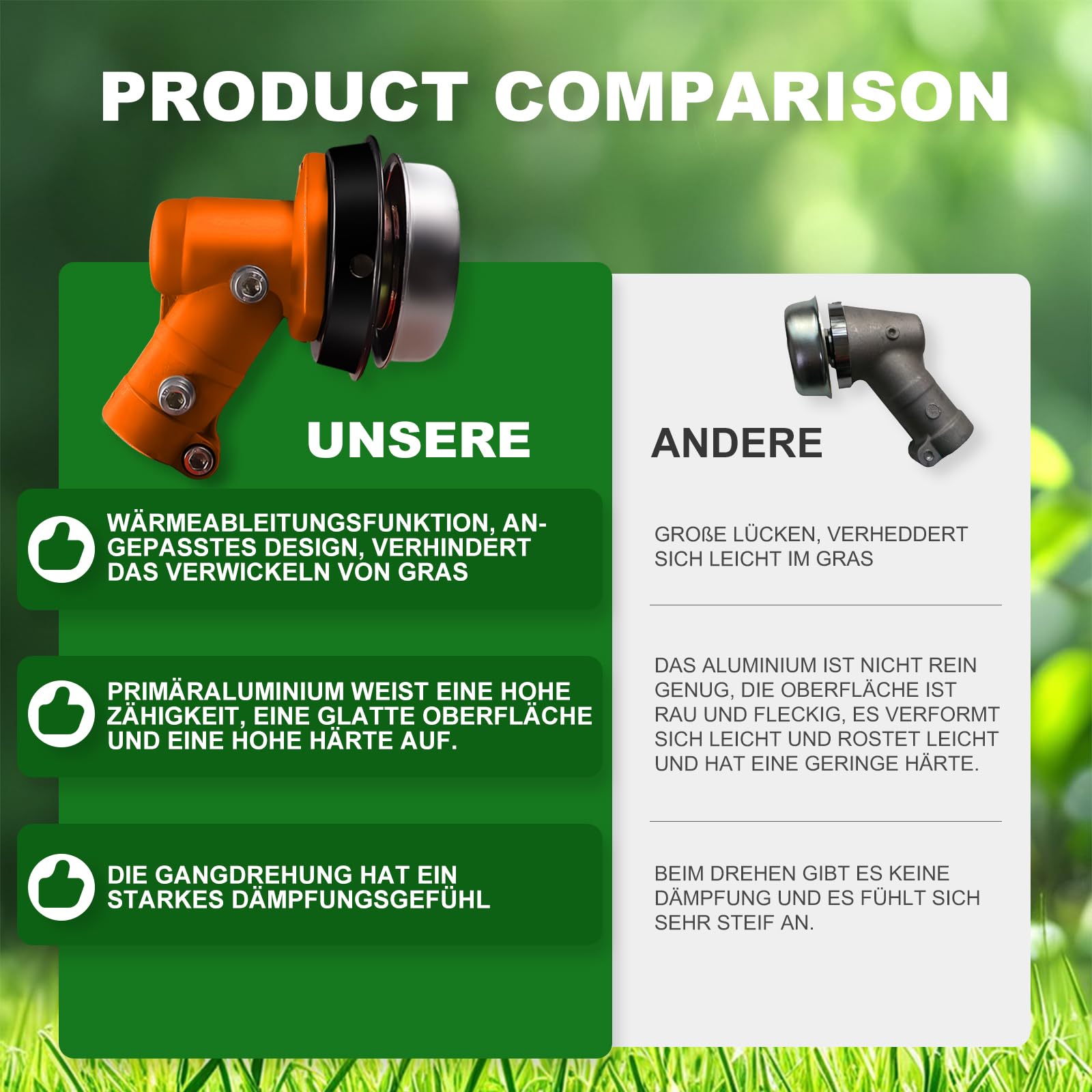 PRODUCT COMPARISON

UNSERE

WÄRMEABLEITUNGSFUNKTION, ANGEPASSTES DESIGN, VERHINDERT DAS VERWICKELN VON GRAS

PRIMÄRALUMINIUM WEIST EINE HOHE ZÄHIGKEIT, EINE GLATTE OBERFLÄCHE UND EINE HOHE HÄRTE AUF.

DIE GANGDREHUNG HAT EIN STARKES DÄMPFUNGSGEFÜHL

ANDERE

GROßE LÜCKEN, VERHEDDERT SICH LEICHT IM GRAS

DAS ALUMINIUM IST NICHT REIN GENUG, DIE OBERFLÄCHE IST RAU UND FLECKIG, ES VERFORMT SICH LEICHT UND ROSTET LEICHT UND HAT EINE GERINGE HÄRTE.

BEIM DREHEN GIBT ES KEINE DÄMPFUNG UND ES FÜHLT SICH SEHR STEIF AN.